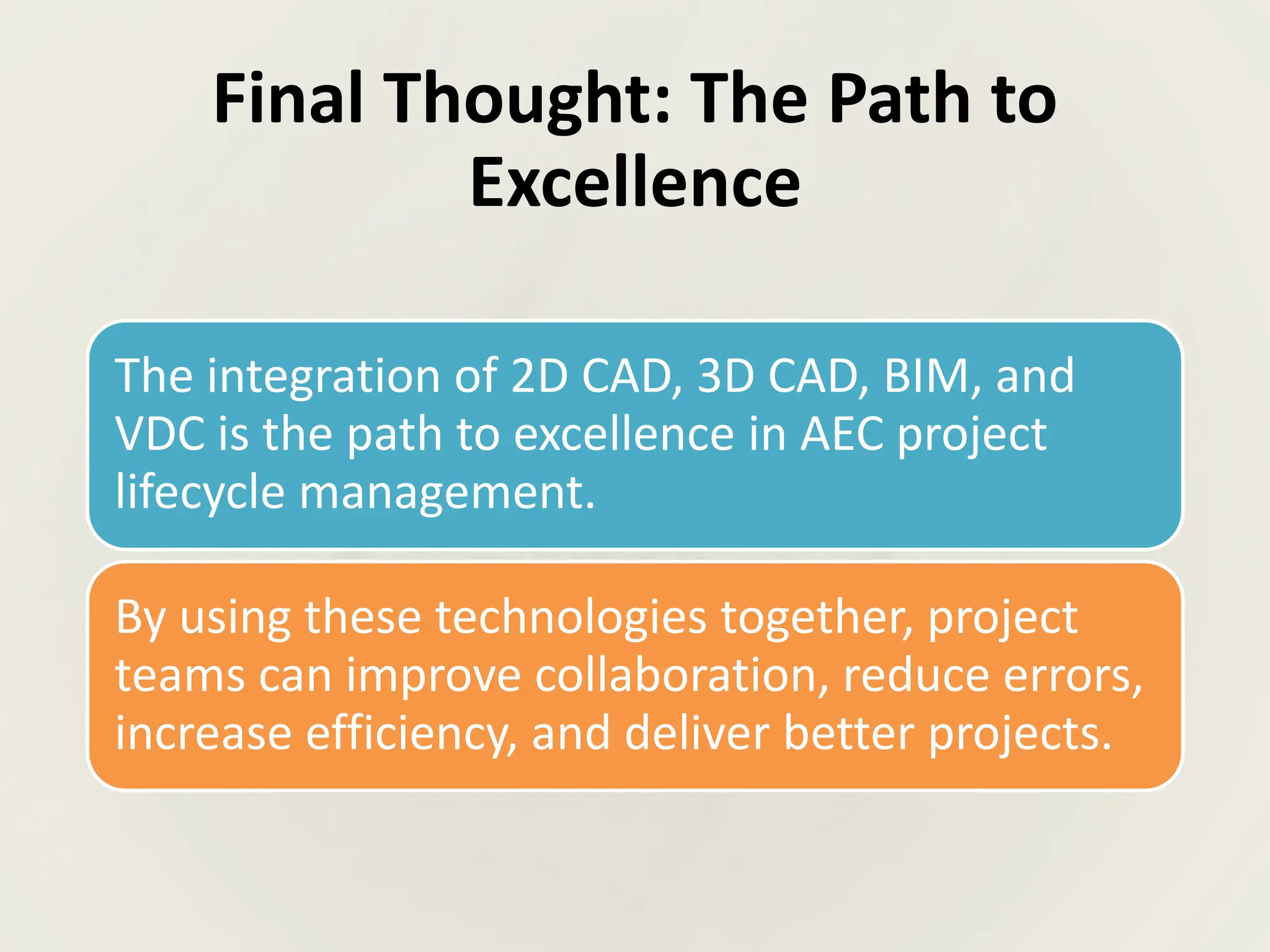 Final Thought: The Path to Excellence

The integration of 2D CAD, 3D CAD, BIM, and VDC is the path to excellence in AEC project lifecycle management.

By using these technologies together, project teams can improve collaboration, reduce errors, increase efficiency, and deliver better projects.